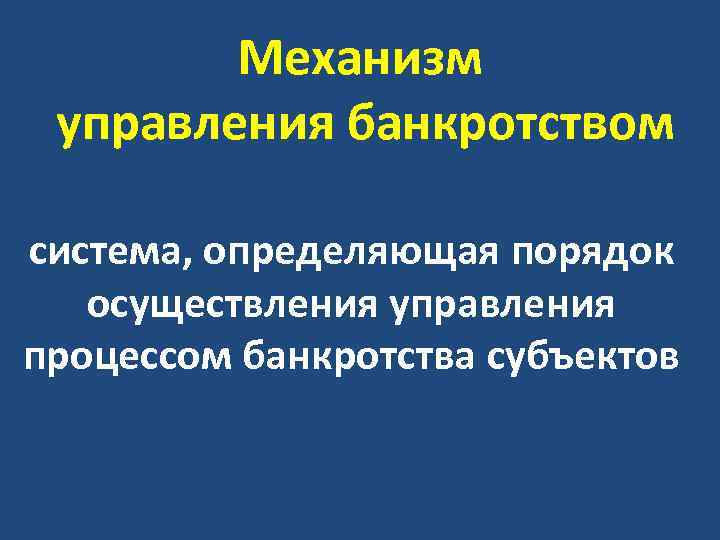 Механизм
управления банкротством

система, определяющая порядок осуществления управления процессом банкротства субъектов